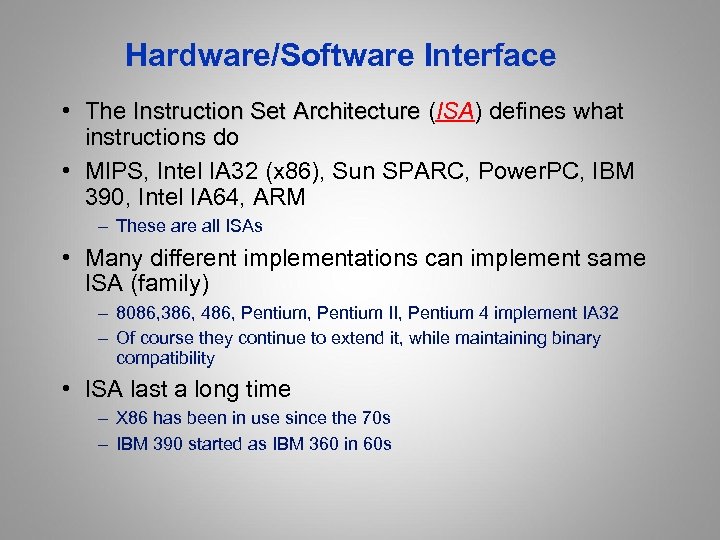 Hardware/Software Interface

• The Instruction Set Architecture (ISA) defines what instructions do

• MIPS, Intel IA32 (x86), Sun SPARC, PowerPC, IBM 390, Intel IA64, ARM

– These are all ISAs

• Many different implementations can implement same ISA (family)

– 8086,386, 486, Pentium, Pentium II, Pentium 4 implement IA32

– Of course they continue to extend it, while maintaining binary compatibility

• ISA last a long time

– X86 has been in use since the 70s

– IBM 390 started as IBM 360 in 60s